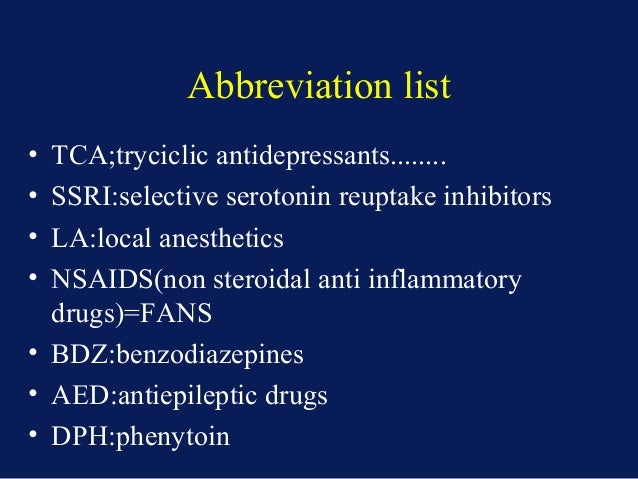 Abbreviation list

• TCA;tryciclic antidepressants........
• SSRI:selective serotonin reuptake inhibitors
• LA:local anesthetics
• NSAIDS(non steroidal anti inflammatory drugs)=FANS
• BDZ:benzodiazepines
• AED:antiepileptic drugs
• DPH:phenytoin